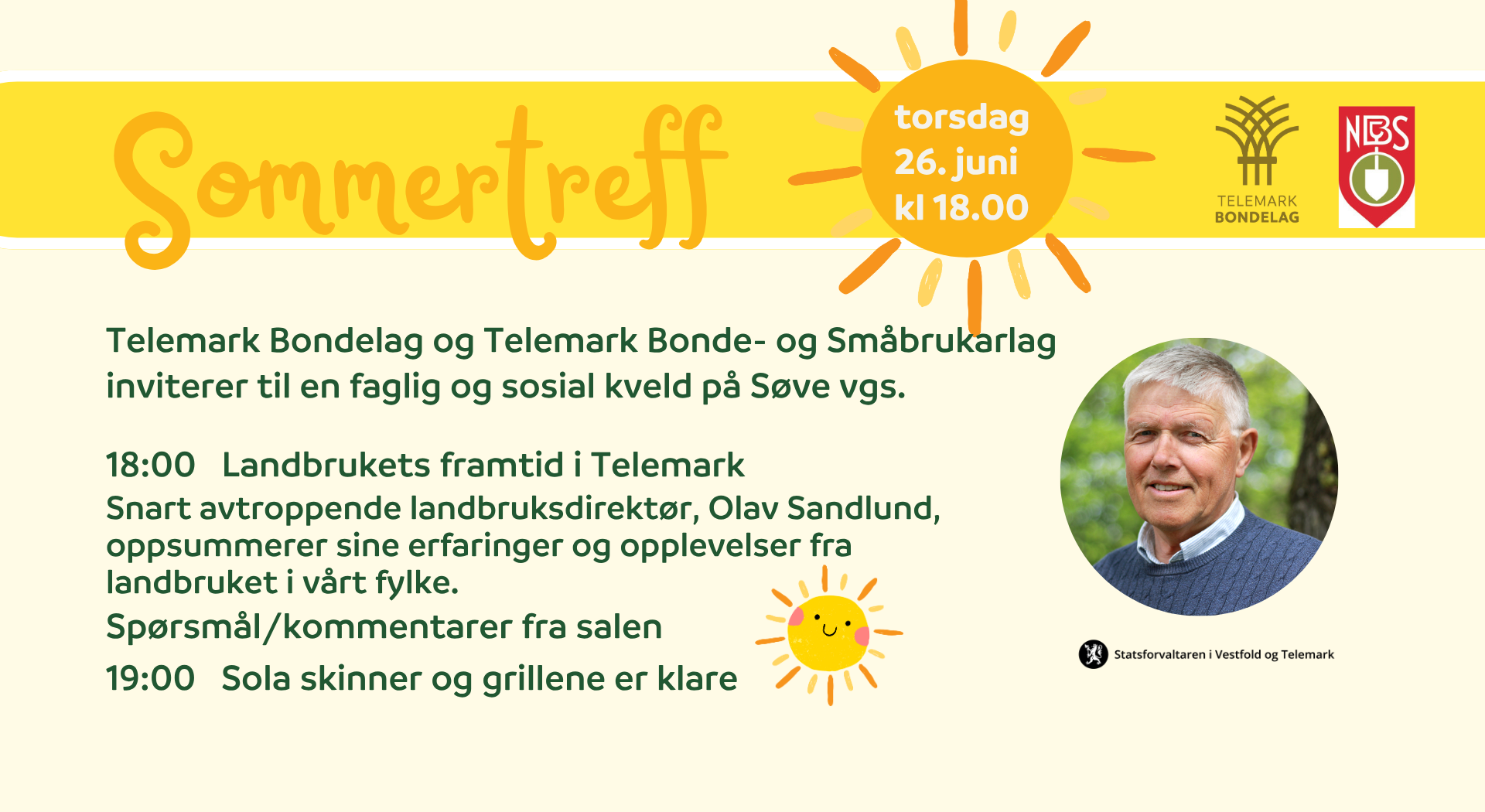 Sommertreff

torsdag
26. juni
kl 18.00

TELEMARK
BONDELAG

NBS

Telemark Bondelag og Telemark Bonde- og Småbrukarlag inviterer til en faglig og sosial kveld på Søve vgs.

18:00 Landbrukets framtid i Telemark
Snart avtroppende landbruksdirektør, Olav Sandlund, oppsummerer sine erfaringer og opplevelser fra landbruket i vårt fylke.
Spørsmål/kommentarer fra salen
19:00 Sola skinner og grillene er klare

Statsforvaltaren i Vestfold og Telemark